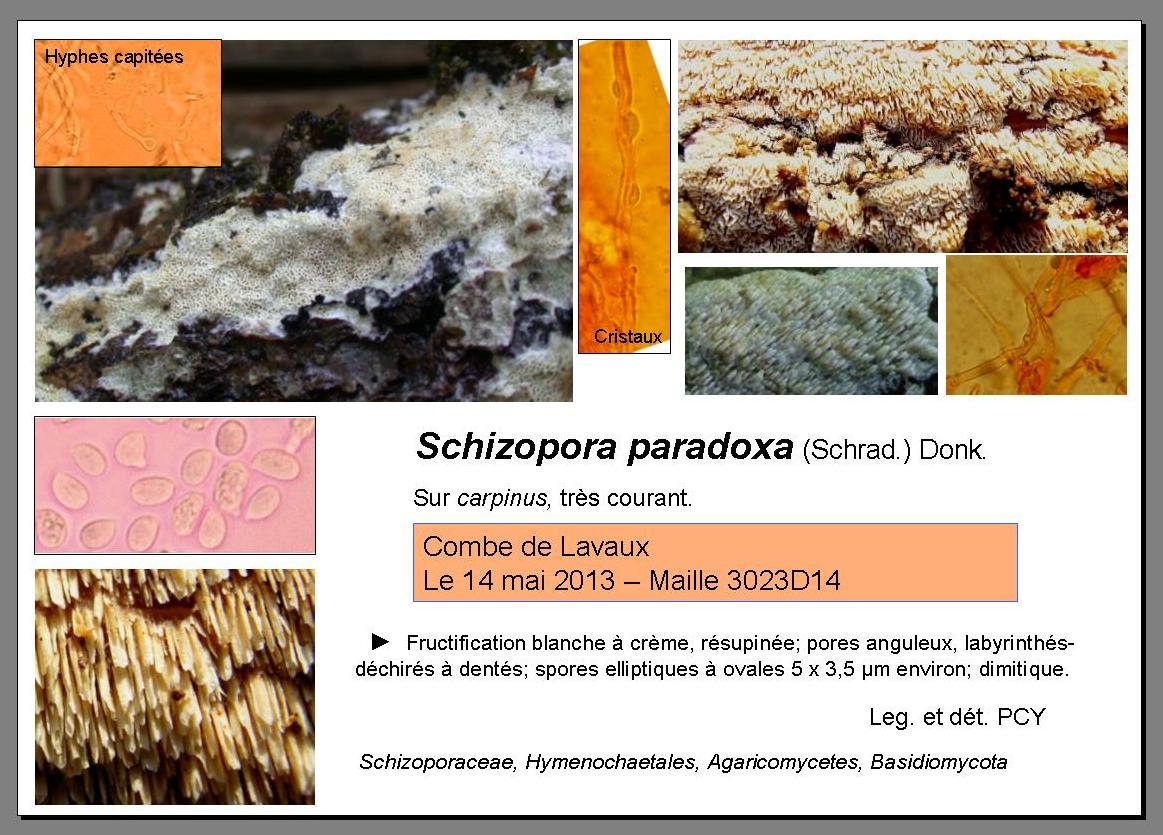 Hyphes capitées

Cristaux

Schizopora paradoxa (Schrad.) Donk.

Sur carpinus, très courant.

Combe de Lavaux
Le 14 mai 2013 – Maille 3023D14

► Fructification blanche à crème, résupinée; pores anguleux, labyrinthés-déchirés à dentés; spores elliptiques à ovales 5 x 3,5 µm environ; dimitique.

Leg. et dét. PCY

Schizoporaceae, Hymenochaetales, Agaricomycetes, Basidiomycota